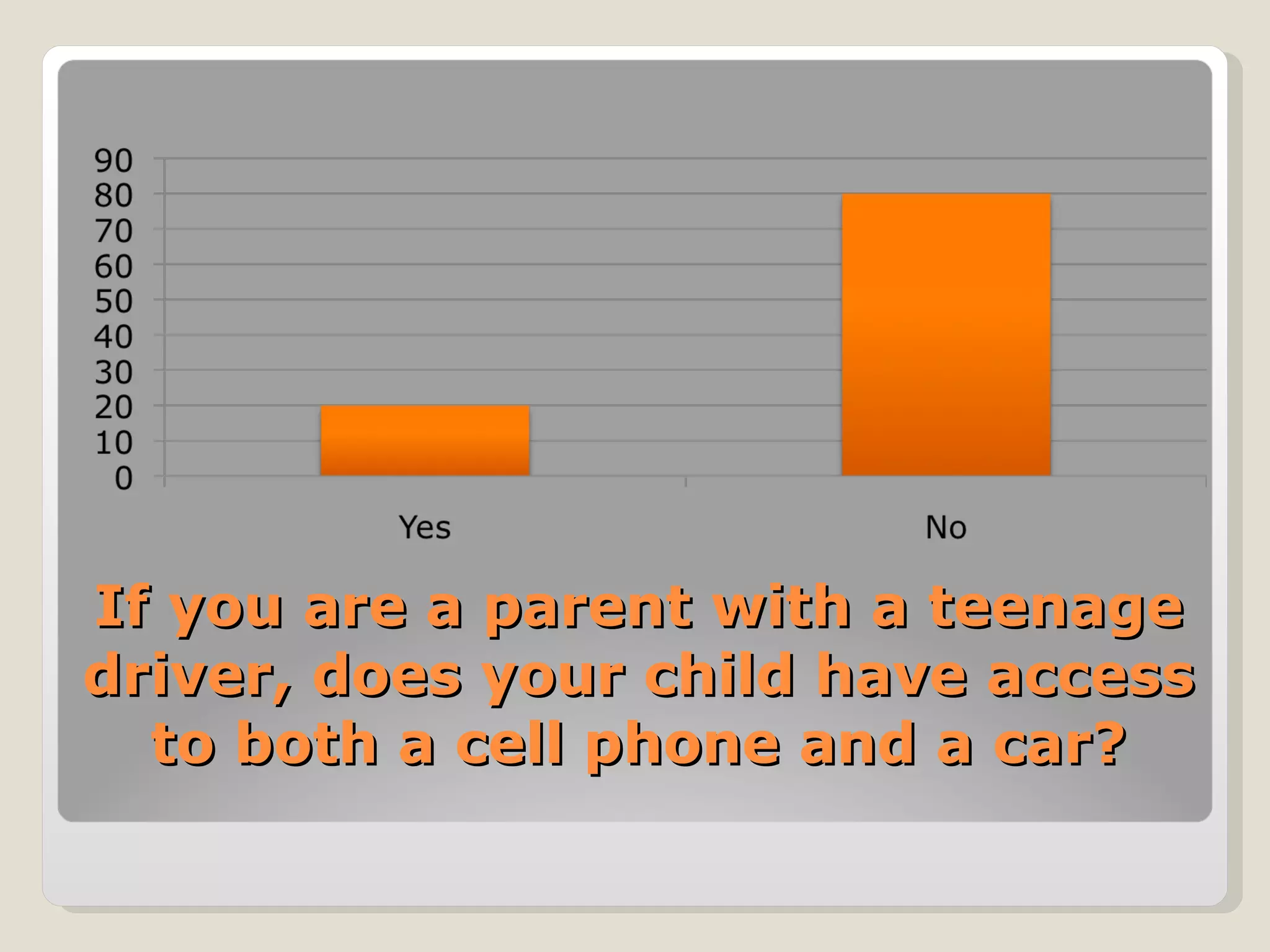 90
80
70
60
50
40
30
20
10
0

Yes
No

If you are a parent with a teenage driver, does your child have access to both a cell phone and a car?